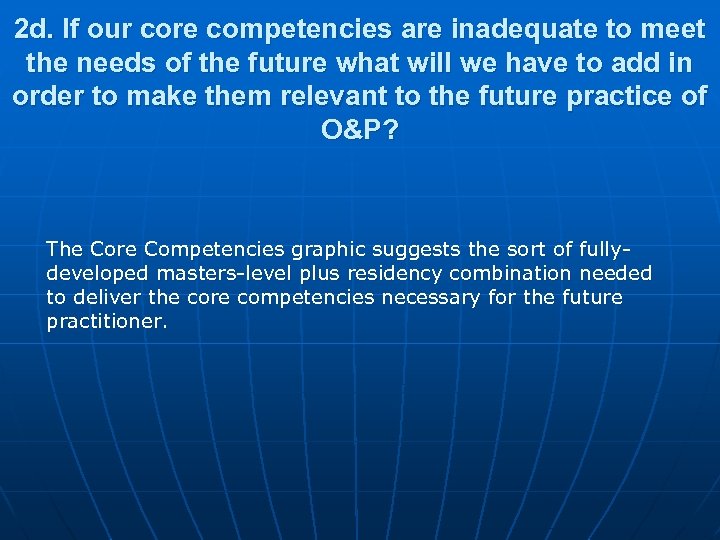 2d. If our core competencies are inadequate to meet the needs of the future what will we have to add in order to make them relevant to the future practice of O&P?

The Core Competencies graphic suggests the sort of fully-developed masters-level plus residency combination needed to deliver the core competencies necessary for the future practitioner.